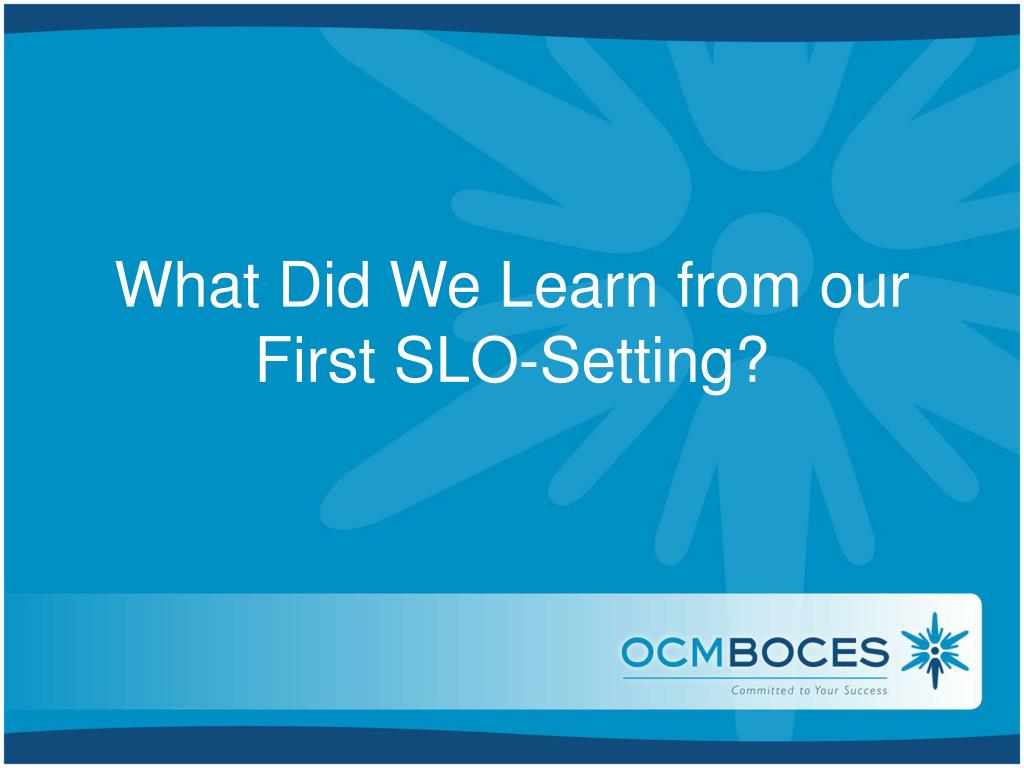 What Did We Learn from our First SLO-Setting?

OCMBOCES
Committed to Your Success